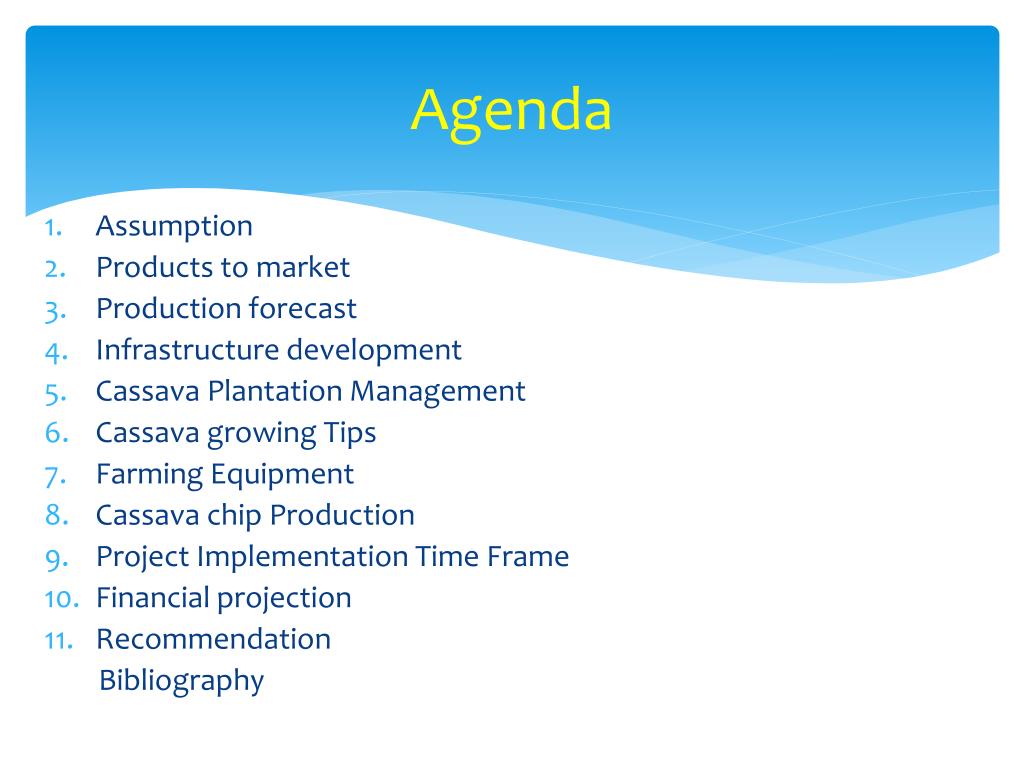 Agenda

1. Assumption
2. Products to market
3. Production forecast
4. Infrastructure development
5. Cassava Plantation Management
6. Cassava growing Tips
7. Farming Equipment
8. Cassava chip Production
9. Project Implementation Time Frame
10. Financial projection
11. Recommendation
Bibliography